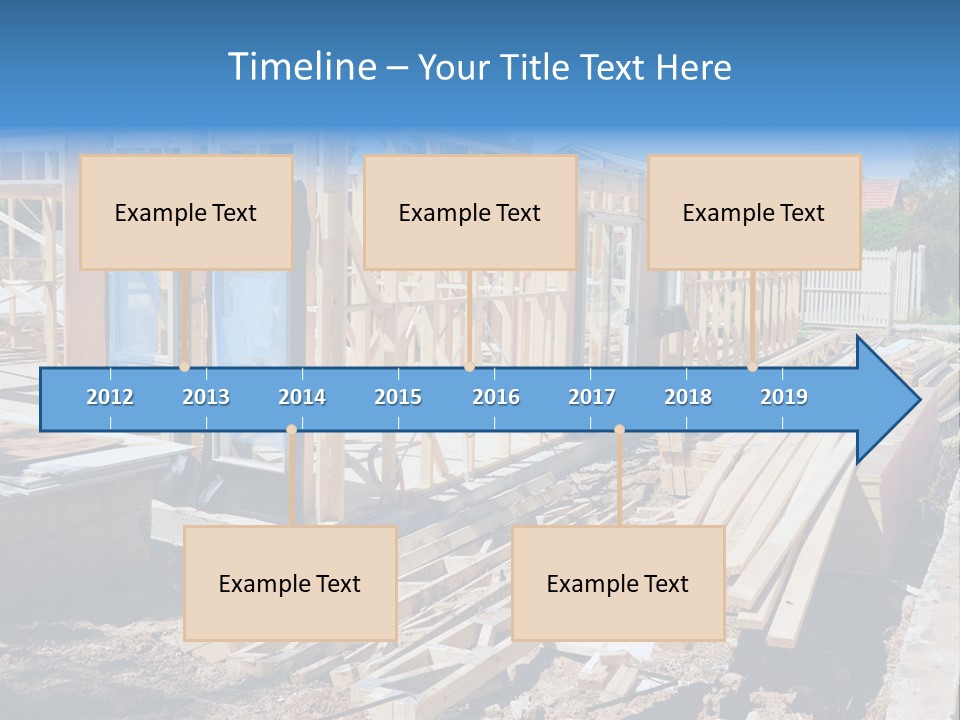 Timeline – Your Title Text Here

Example Text

Example Text

Example Text

2012 2013 2014 2015 2016 2017 2018 2019

Example Text

Example Text